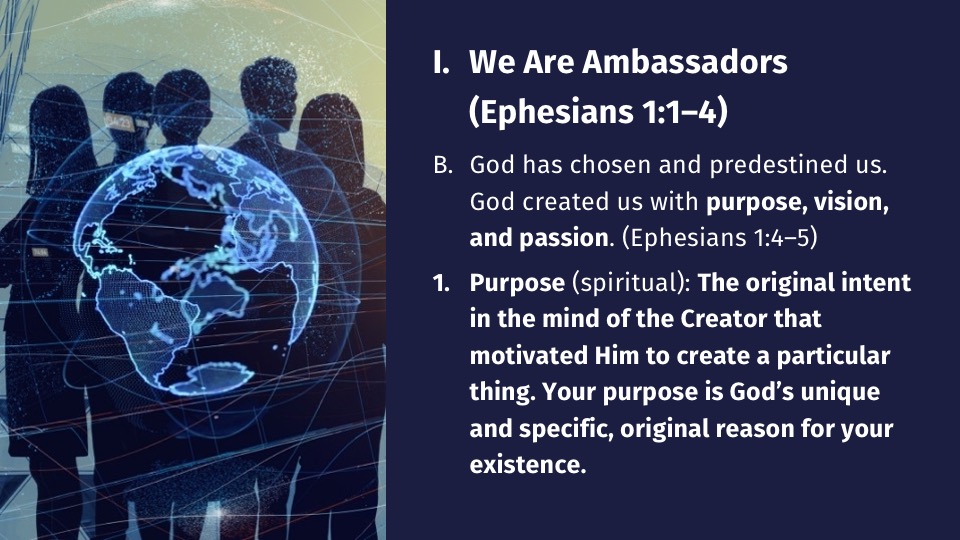 I. We Are Ambassadors (Ephesians 1:1–4)

B. God has chosen and predestined us. God created us with purpose, vision, and passion. (Ephesians 1:4–5)

1. Purpose (spiritual): The original intent in the mind of the Creator that motivated Him to create a particular thing. Your purpose is God's unique and specific, original reason for your existence.